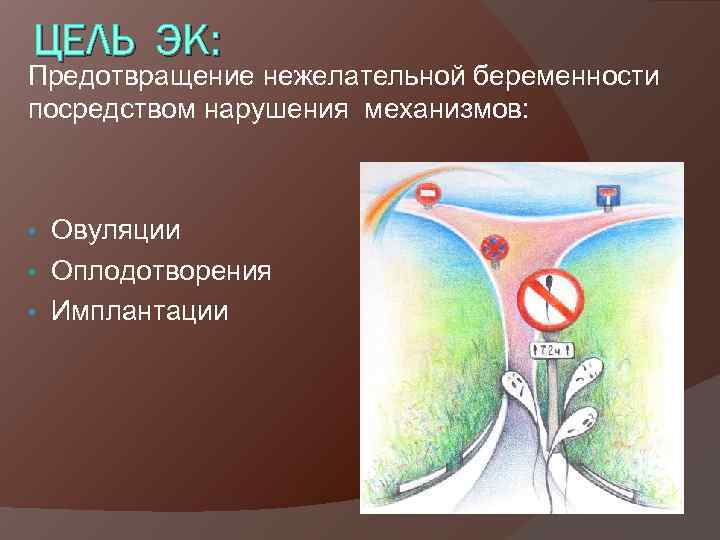 ЦЕЛЬ ЭК:
Предотвращение нежелательной беременности посредством нарушения механизмов:

Овуляции
Оплодотворения
Имплантации

72ч